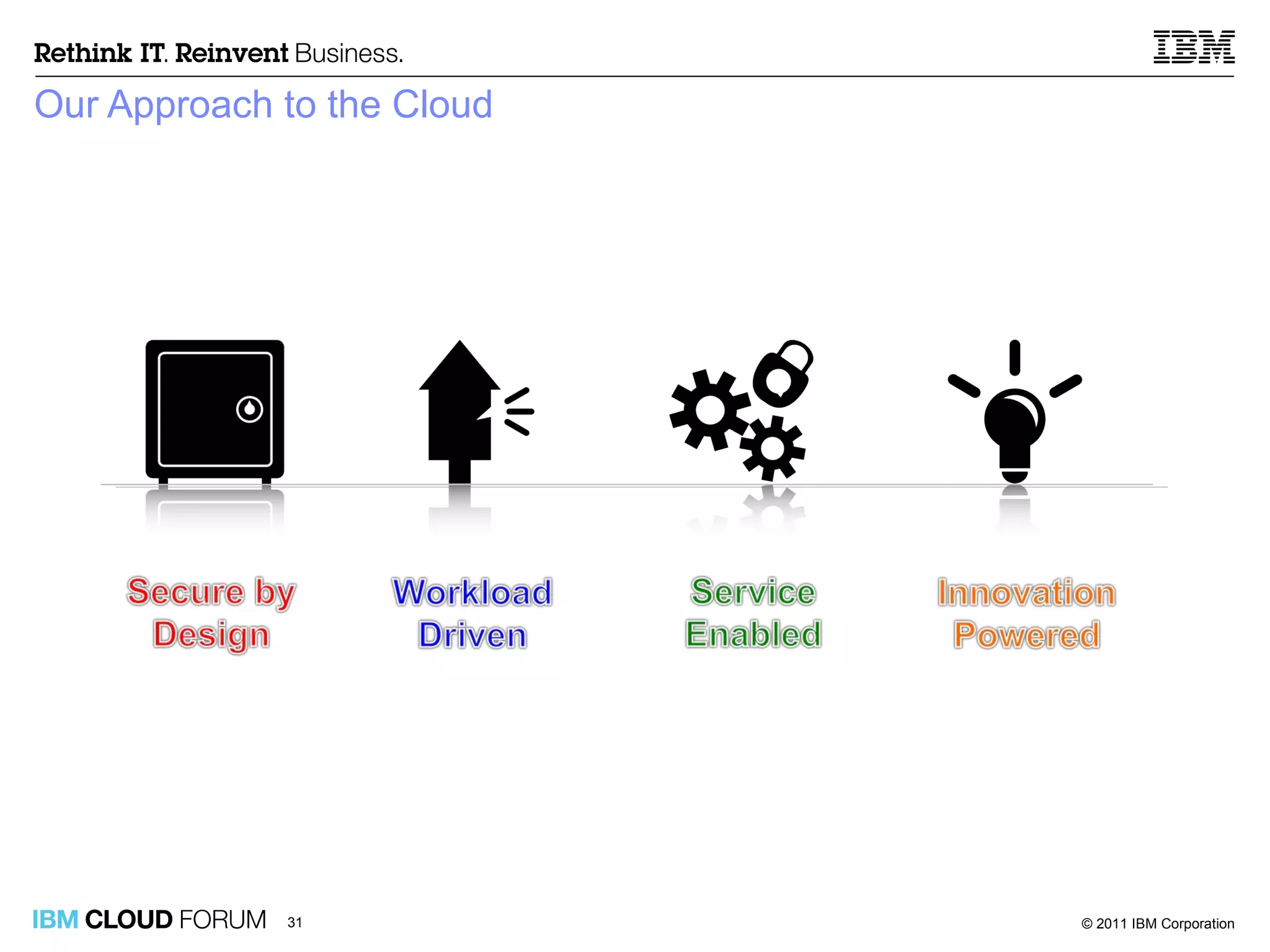 Rethink IT. Reinvent Business.

IBM

Our Approach to the Cloud

Secure by Design

Workload Driven

Service Enabled

Innovation Powered

IBM CLOUD FORUM 31

© 2011 IBM Corporation